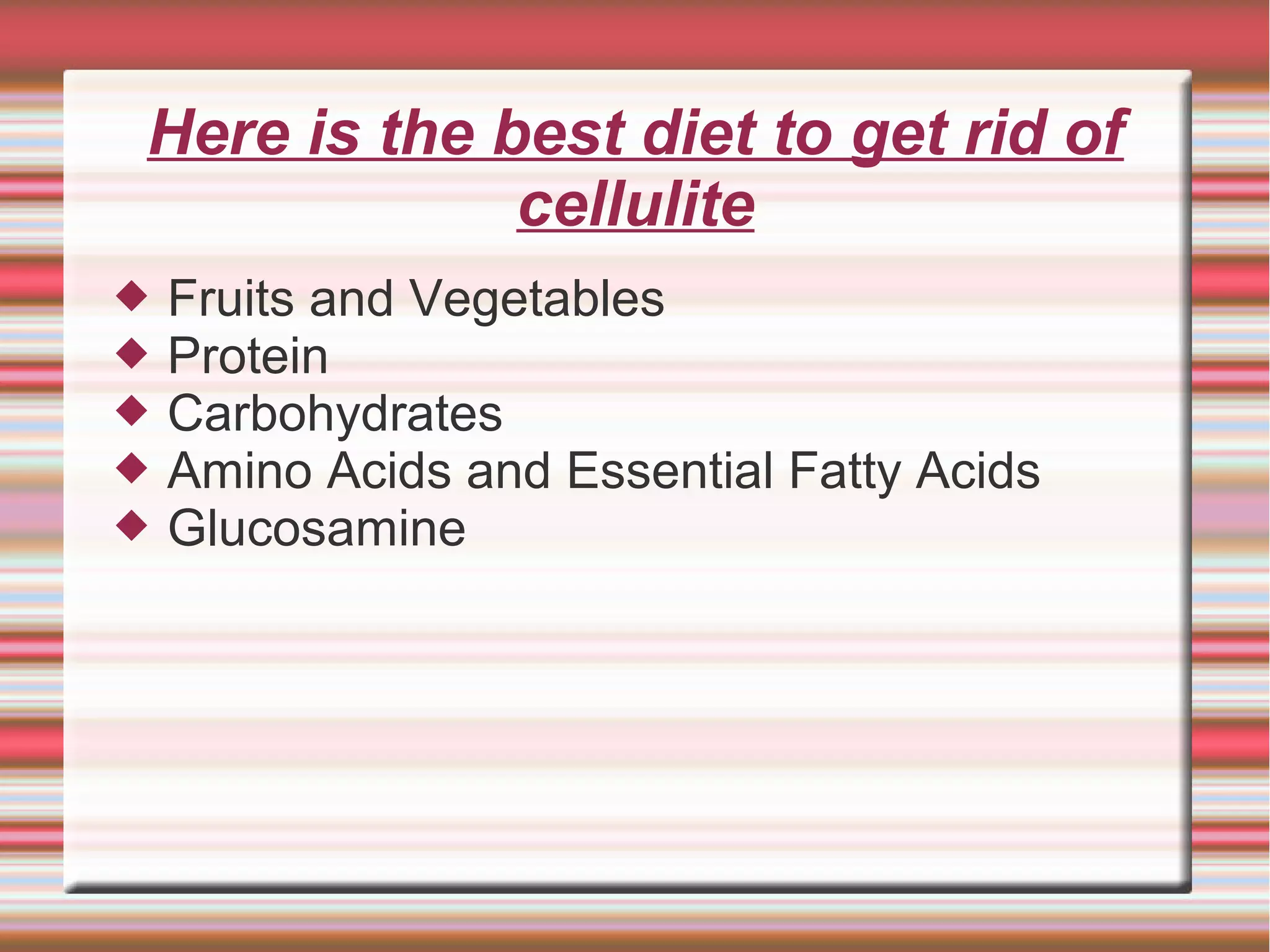 Here is the best diet to get rid of cellulite

◆ Fruits and Vegetables
◆ Protein
◆ Carbohydrates
◆ Amino Acids and Essential Fatty Acids
◆ Glucosamine